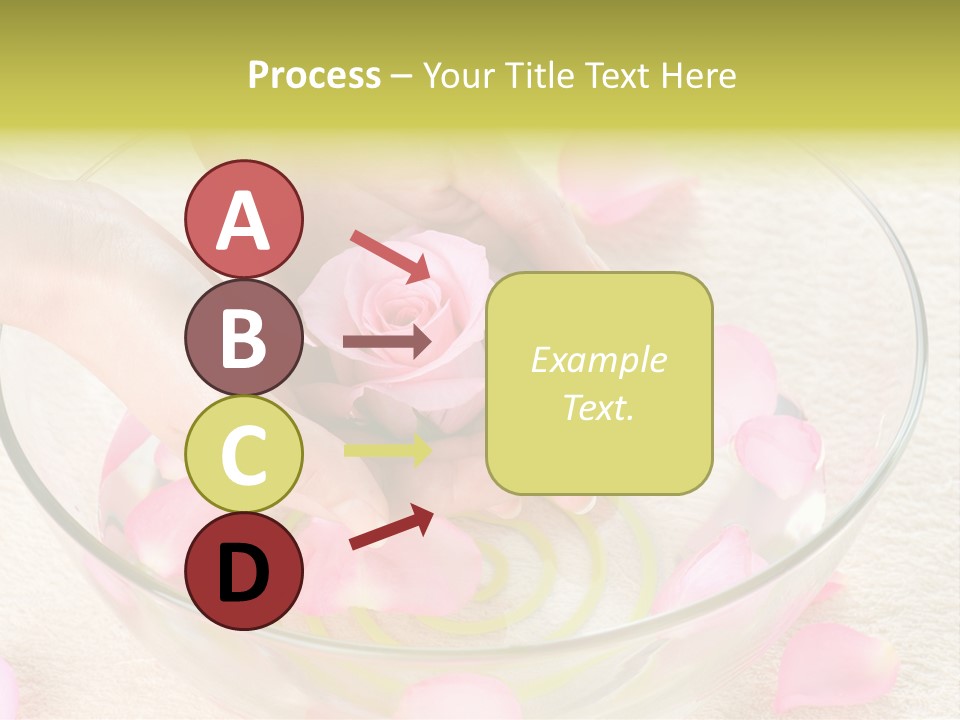 Process – Your Title Text Here

A

B

C

D

Example Text.